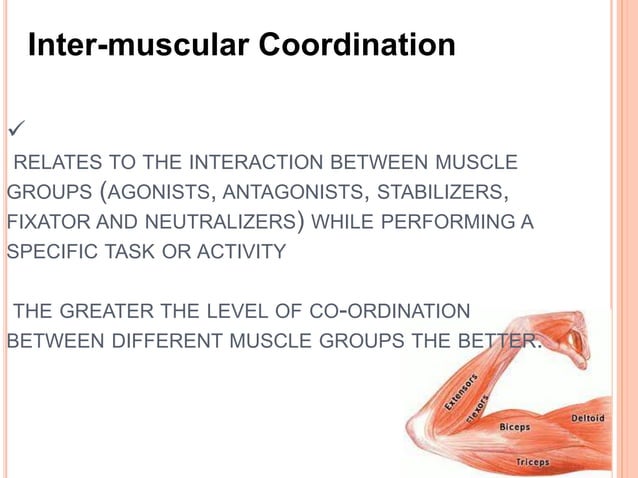 Inter-muscular Coordination

✓

RELATES TO THE INTERACTION BETWEEN MUSCLE GROUPS (AGONISTS, ANTAGONISTS, STABILIZERS, FIXATOR AND NEUTRALIZERS) WHILE PERFORMING A SPECIFIC TASK OR ACTIVITY

THE GREATER THE LEVEL OF CO-ORDINATION BETWEEN DIFFERENT MUSCLE GROUPS THE BETTER.

Extensors
Flexors
Biceps
Deltoid
Triceps